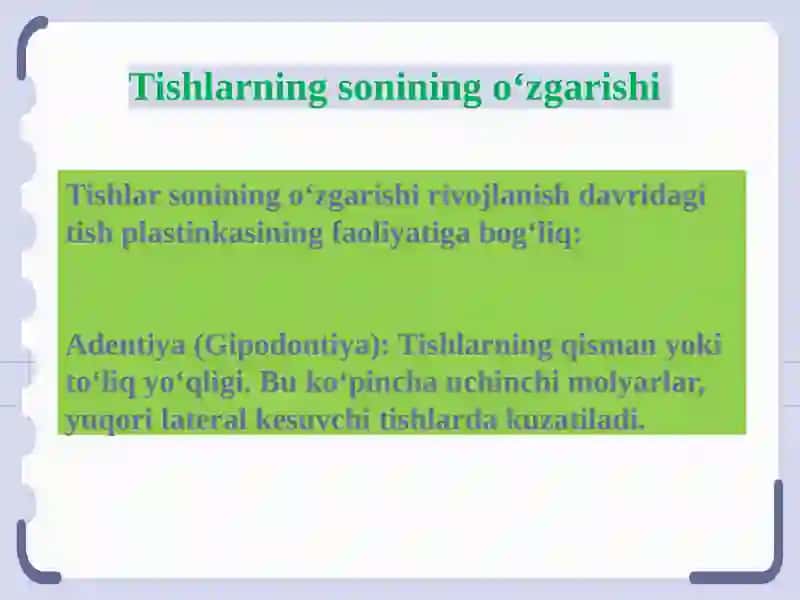 Tishlarning sonining o‘zgarishi

Tishlar sonining o‘zgarishi rivojlanish davridagi tish plastinkasining faoliyatiga bog‘liq:

Adentiya (Gipodontiya): Tishlarning qisman yoki to‘liq yo‘qligi. Bu ko‘pincha uchinchi molyarlar, yuqori lateral kesuvchi tishlarda kuzatiladi.